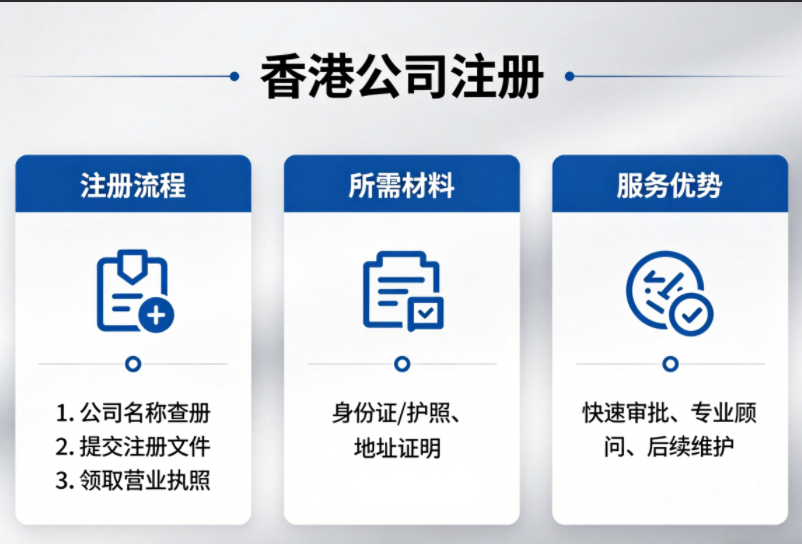 香港公司注册

注册流程

1. 公司名称查册
2. 提交注册文件
3. 领取营业执照

所需材料

身份证/护照、地址证明

服务优势

快速审批、专业顾问、后续维护